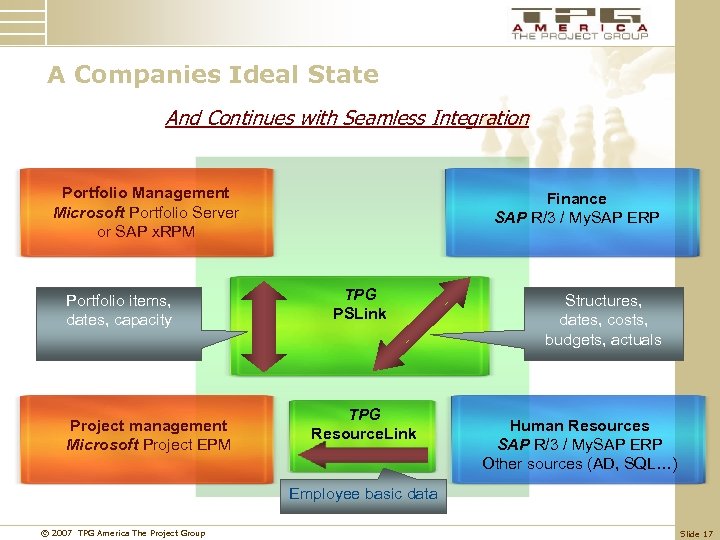 TPG
AMERICA
THE PROJECT GROUP

A Companies Ideal State

And Continues with Seamless Integration

Portfolio Management
Microsoft Portfolio Server or SAP xRPM

Finance
SAP R/3 / MySAP ERP

Portfolio items, dates, capacity

TPG
PSLink

Structures, dates, costs, budgets, actuals

Project management
Microsoft Project EPM

TPG
ResourceLink

Human Resources
SAP R/3 / MySAP ERP
Other sources (AD, SQL…)

Employee basic data

© 2007 TPG America The Project Group

Slide 17